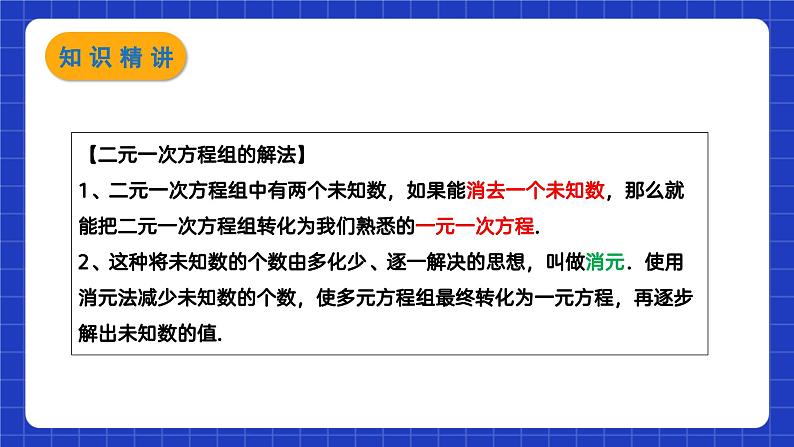 知识精讲

【二元一次方程组的解法】
1、二元一次方程组中有两个未知数，如果能消去一个未知数，那么就能把二元一次方程组转化为我们熟悉的一元一次方程.
2、这种将未知数的个数由多化少、逐一解决的思想，叫做消元．使用消元法减少未知数的个数，使多元方程组最终转化为一元方程，再逐步解出未知数的值.